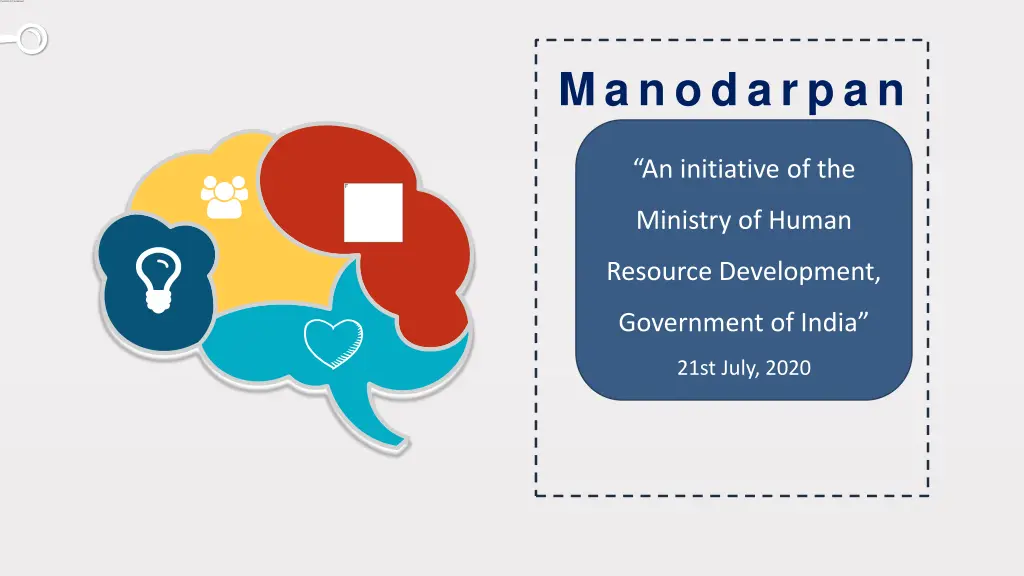 Manodarpan

“An initiative of the Ministry of Human Resource Development, Government of India”

21st July, 2020